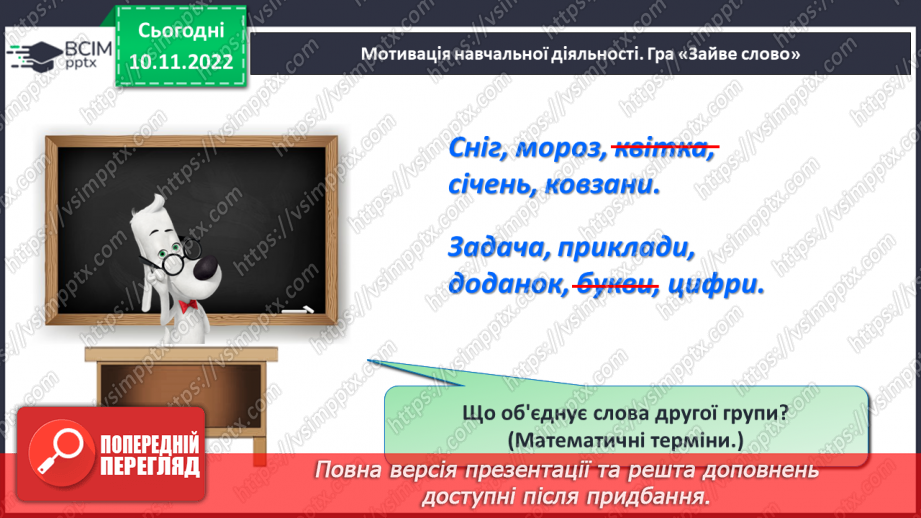 ВСІМ pptx

Сьогодні 10.11.2022

Мотивація навчальної діяльності. Гра «Зайве слово»

Сніг, мороз, квітка, січень, ковзани.

Задача, приклади, доданок, букви, цифри.

Що об'єднує слова другої групи? (Математичні терміни.)

ПОПЕРЕДНІЙ ПЕРЕГЛЯД

Повна версія презентації та решта доповнень доступні після придбання.

https://vsimpptx.com